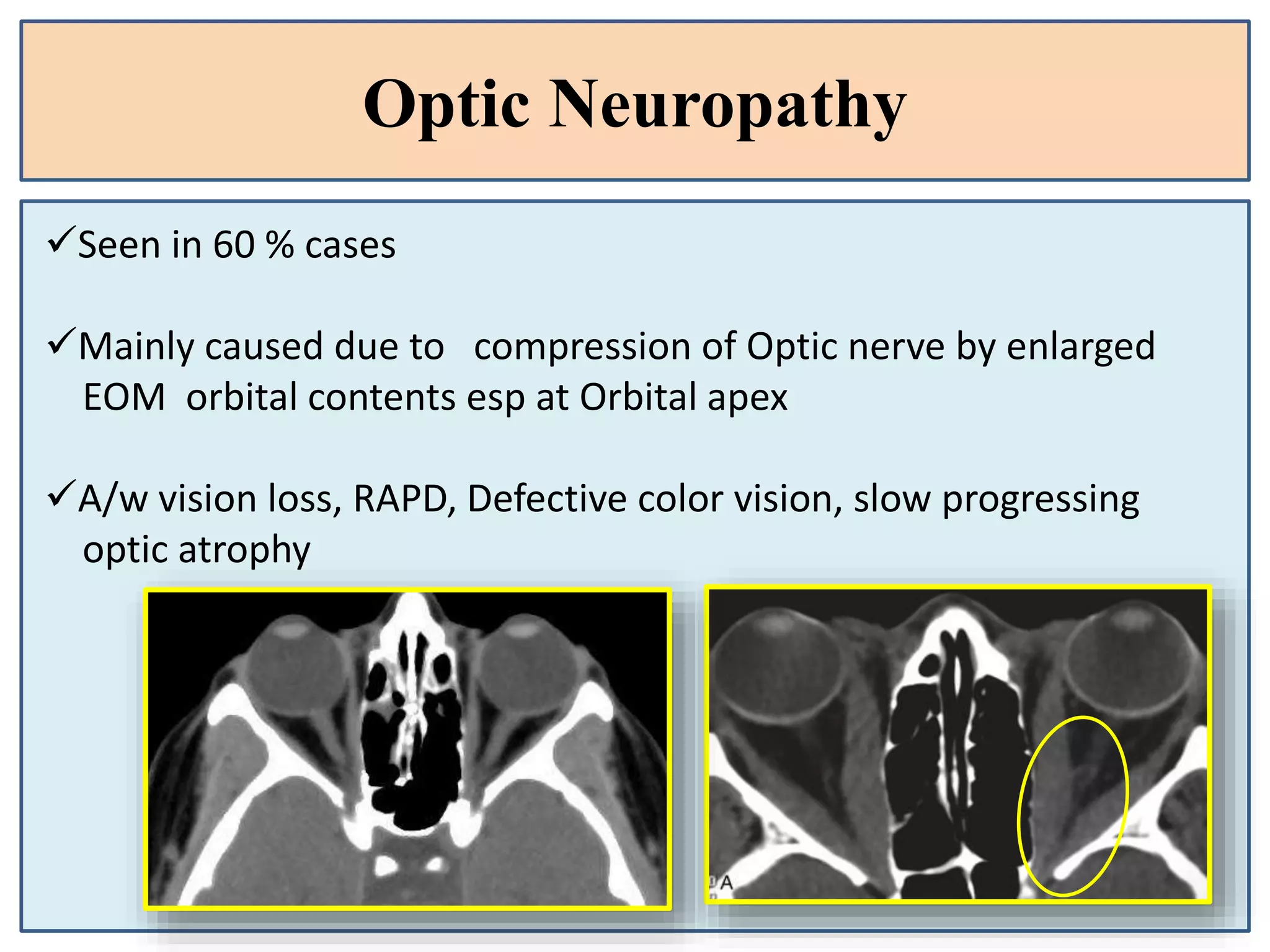 Optic Neuropathy

✓Seen in 60 % cases

✓Mainly caused due to compression of Optic nerve by enlarged EOM orbital contents esp at Orbital apex

✓A/w vision loss, RAPD, Defective color vision, slow progressing optic atrophy

A